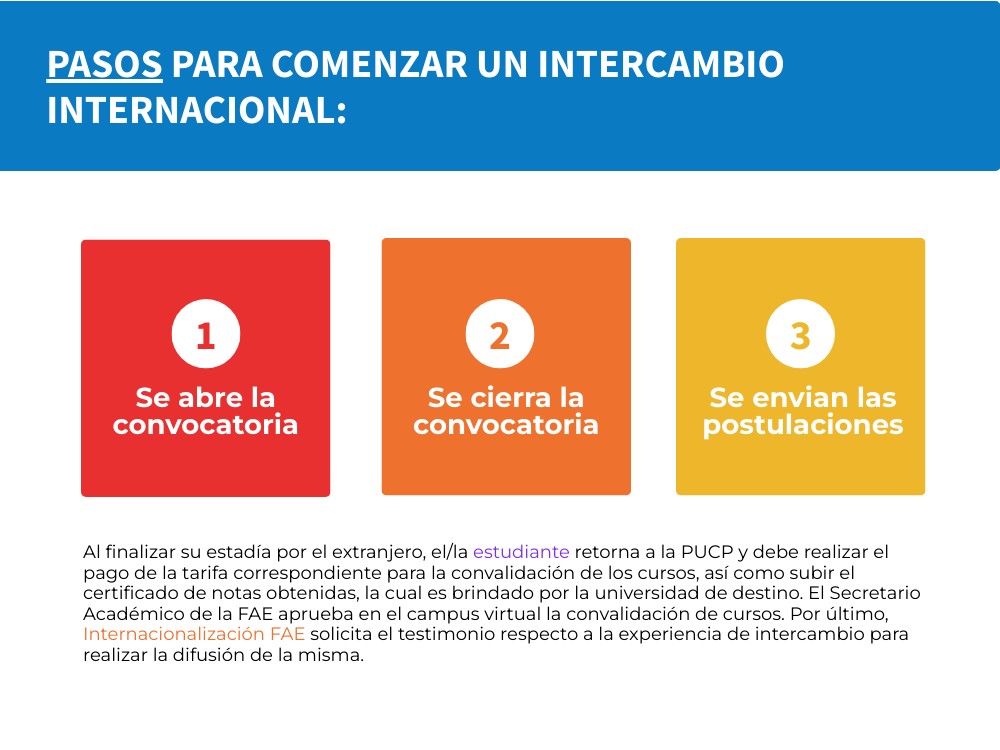 PASOS PARA COMENZAR UN INTERCAMBIO INTERNACIONAL:

1
Se abre la convocatoria

2
Se cierra la convocatoria

3
Se envian las postulaciones

Al finalizar su estadía por el extranjero, el/la estudiante retorna a la PUCP y debe realizar el pago de la tarifa correspondiente para la convalidación de los cursos, así como subir el certificado de notas obtenidas, la cual es brindado por la universidad de destino. El Secretario Académico de la FAE aprueba en el campus virtual la convalidación de cursos. Por último, Internacionalización FAE solicita el testimonio respecto a la experiencia de intercambio para realizar la difusión de la misma.